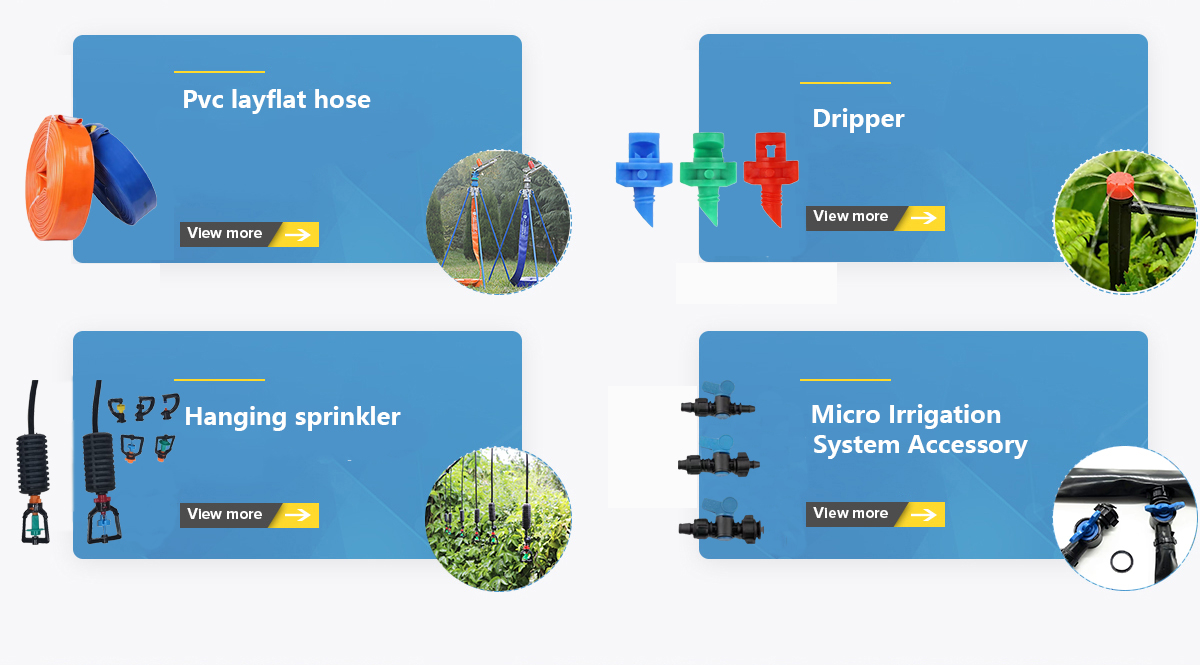 Pvc layflat hose

View more

Dripper

View more

Hanging sprinkler

View more

Micro Irrigation System Accessory

View more